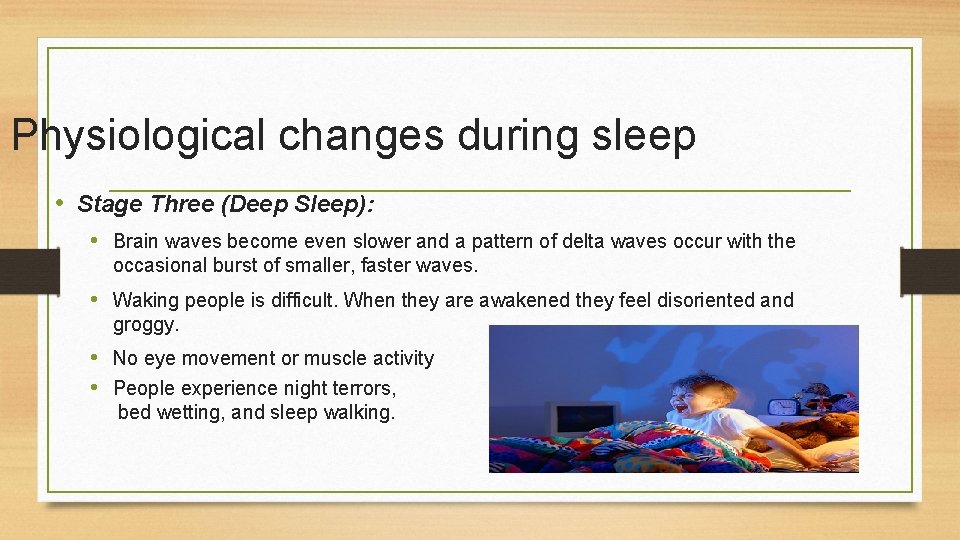 Physiological changes during sleep

• Stage Three (Deep Sleep):

• Brain waves become even slower and a pattern of delta waves occur with the occasional burst of smaller, faster waves.

• Waking people is difficult. When they are awakened they feel disoriented and groggy.

• No eye movement or muscle activity

• People experience night terrors, bed wetting, and sleep walking.